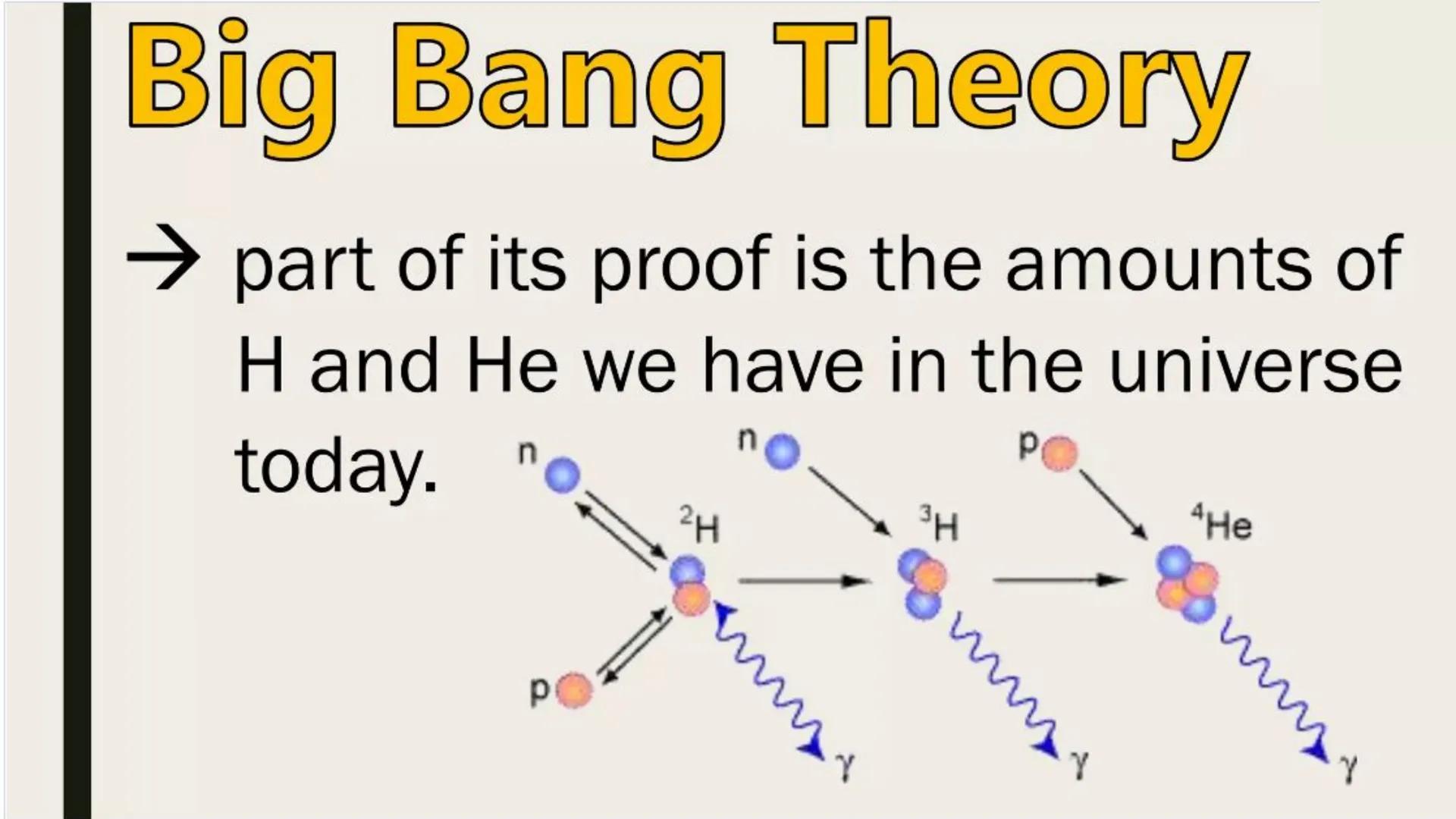 Big Bang Theory

→ part of its proof is the amounts of H and He we have in the universe today.

n
$^2H$
p
$\gamma$
n
$^3H$
$\gamma$
p
$^4He$
$\gamma$